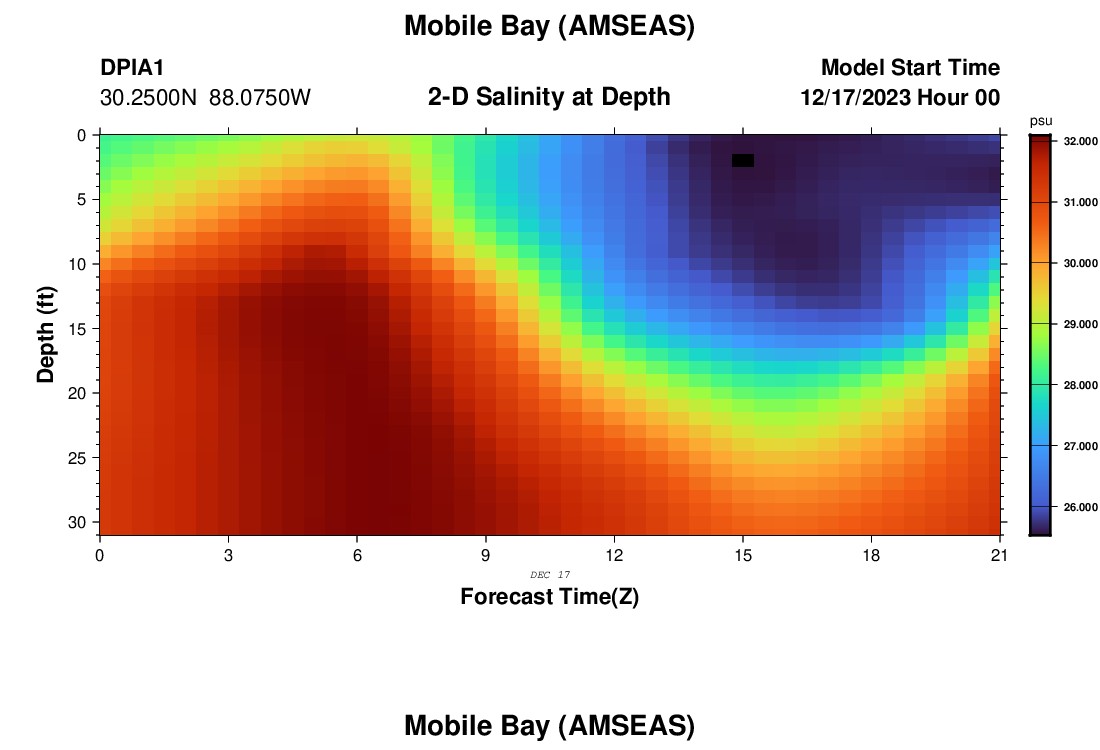 Mobile Bay (AMSEAS)

DPIA1
30.2500N 88.0750W

2-D Salinity at Depth

Model Start Time
12/17/2023 Hour 00

psu
32.000
31.000
30.000
29.000
28.000
27.000
26.000

Depth (ft)
0
5
10
15
20
25
30

0 3 6 9 12 15 18 21
DEC 17
Forecast Time(Z)

Mobile Bay (AMSEAS)